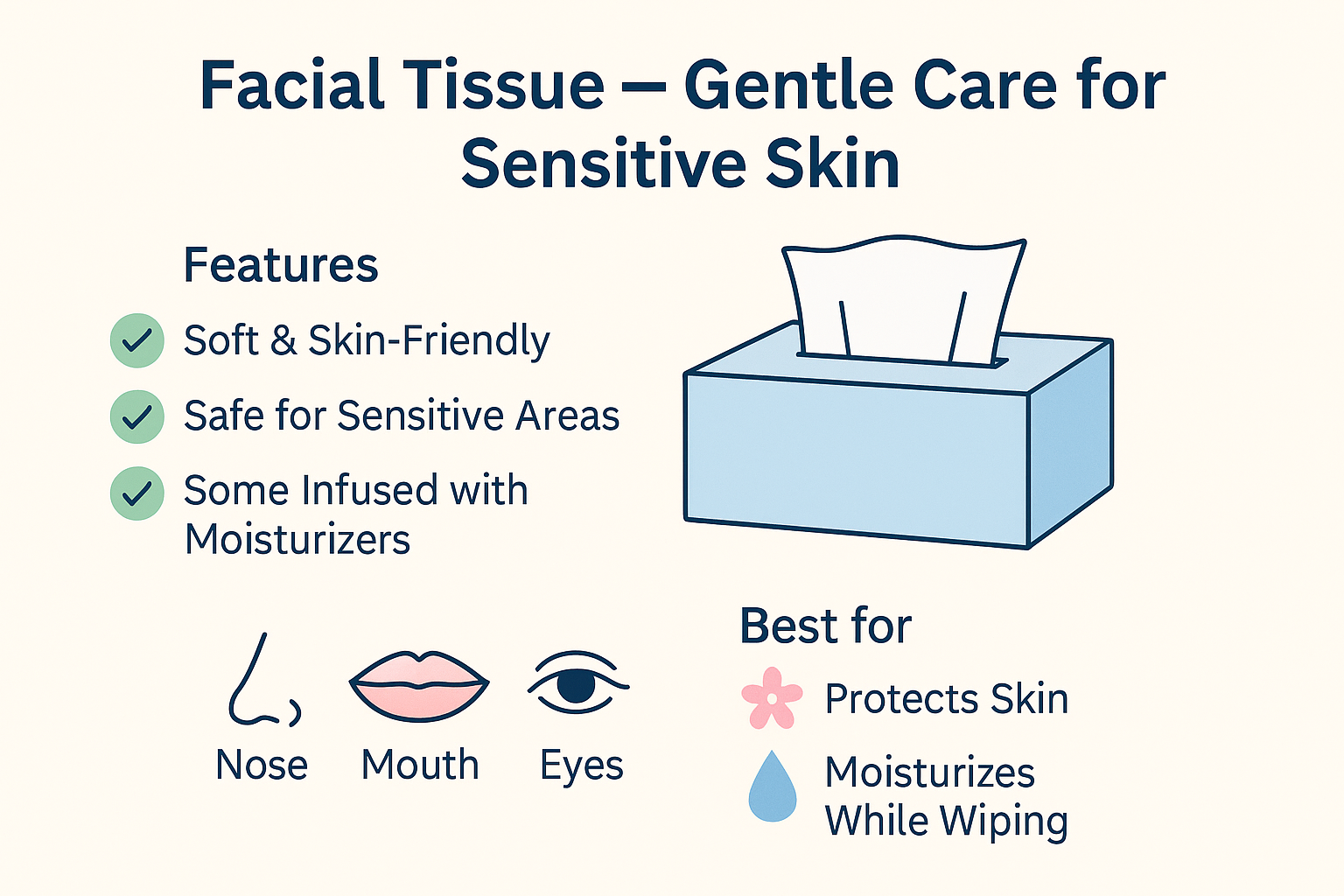 Facial Tissue — Gentle Care for Sensitive Skin

Features

Soft & Skin-Friendly

Safe for Sensitive Areas

Some Infused with Moisturizers

Nose

Mouth

Eyes

Best for

Protects Skin

Moisturizes While Wiping